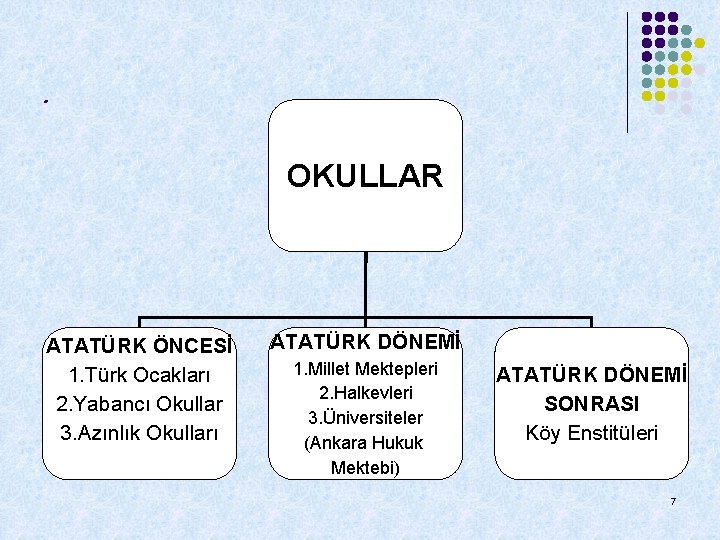 OKULLAR

ATATÜRK ÖNCESİ
1.Türk Ocakları
2.Yabancı Okullar
3.Azınlık Okulları

ATATÜRK DÖNEMİ
1.Millet Mektepleri
2.Halkevleri
3.Üniversiteler
(Ankara Hukuk Mektebi)

ATATÜRK DÖNEMİ SONRASI
Köy Enstitüleri

7